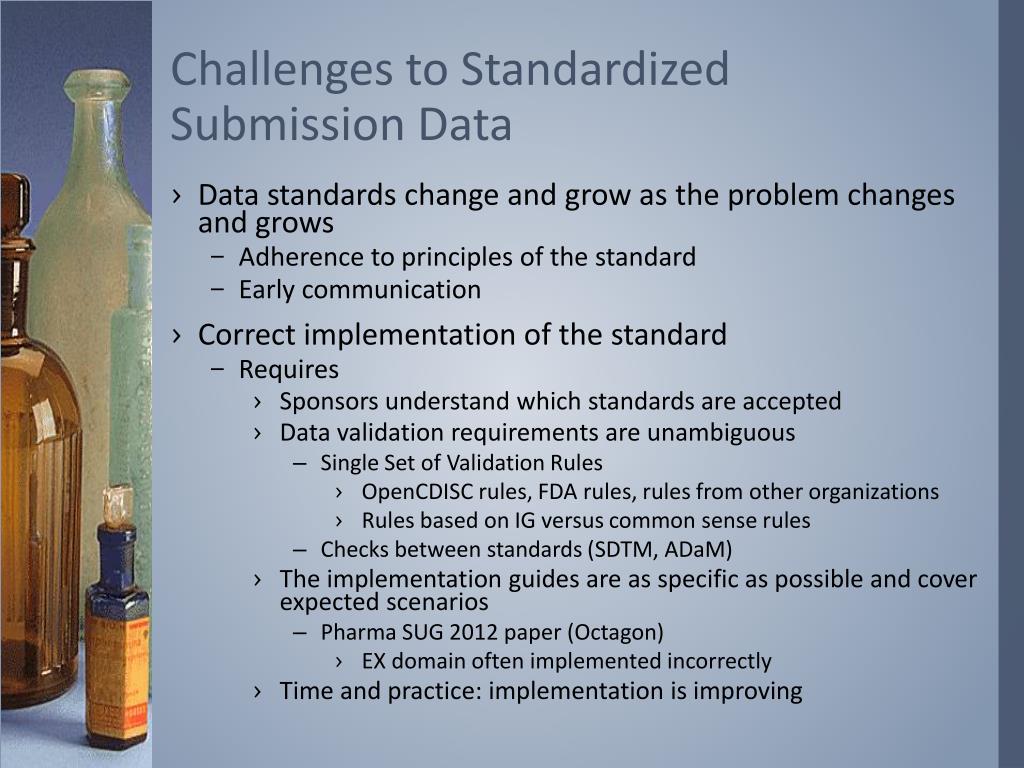 Challenges to Standardized Submission Data

› Data standards change and grow as the problem changes and grows
 − Adherence to principles of the standard
 − Early communication
› Correct implementation of the standard
 − Requires
  › Sponsors understand which standards are accepted
  › Data validation requirements are unambiguous
   – Single Set of Validation Rules
    › OpenCDISC rules, FDA rules, rules from other organizations
    › Rules based on IG versus common sense rules
   – Checks between standards (SDTM, ADaM)
  › The implementation guides are as specific as possible and cover expected scenarios
   – Pharma SUG 2012 paper (Octagon)
    › EX domain often implemented incorrectly
  › Time and practice: implementation is improving